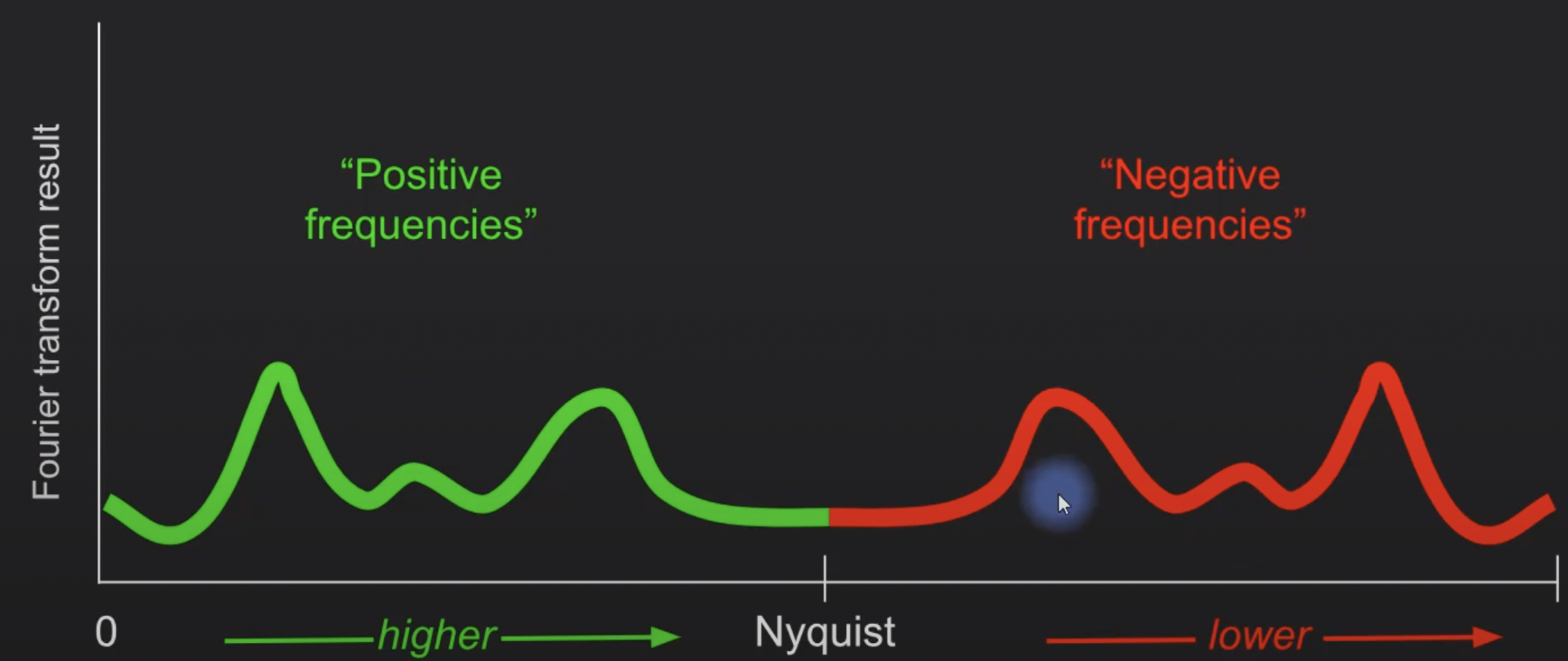 Fourier transform result

“Positive frequencies”

“Negative frequencies”

0

higher

Nyquist

lower